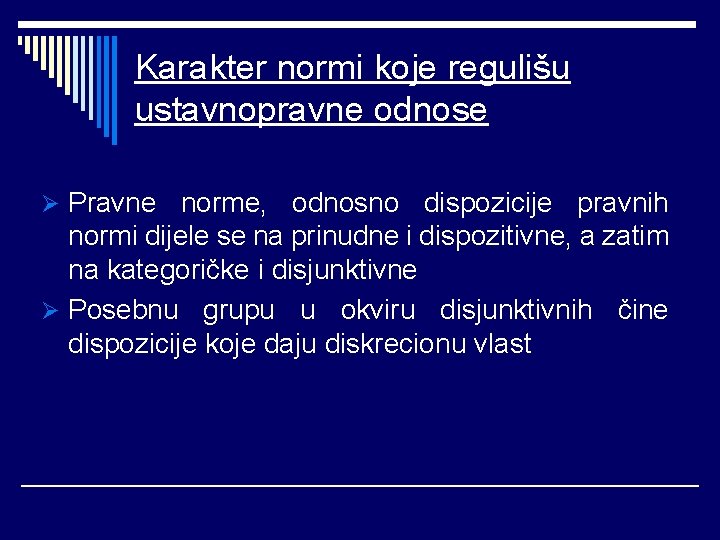 Karakter normi koje regulišu ustavnopravne odnose

➢ Pravne norme, odnosno dispozicije pravnih normi dijele se na prinudne i dispozitivne, a zatim na kategoričke i disjunktivne

➢ Posebnu grupu u okviru disjunktivnih čine dispozicije koje daju diskrecionu vlast